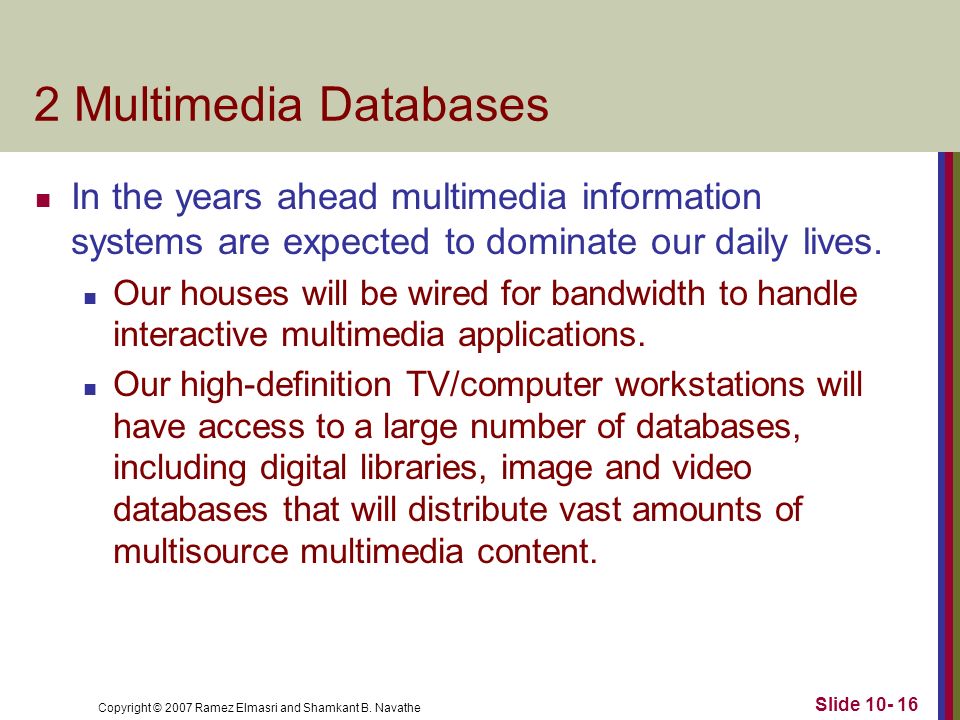 2 Multimedia Databases

In the years ahead multimedia information systems are expected to dominate our daily lives.

Our houses will be wired for bandwidth to handle interactive multimedia applications.

Our high-definition TV/computer workstations will have access to a large number of databases, including digital libraries, image and video databases that will distribute vast amounts of multisource multimedia content.

Copyright © 2007 Ramez Elmasri and Shamkant B. Navathe

Slide 10- 16